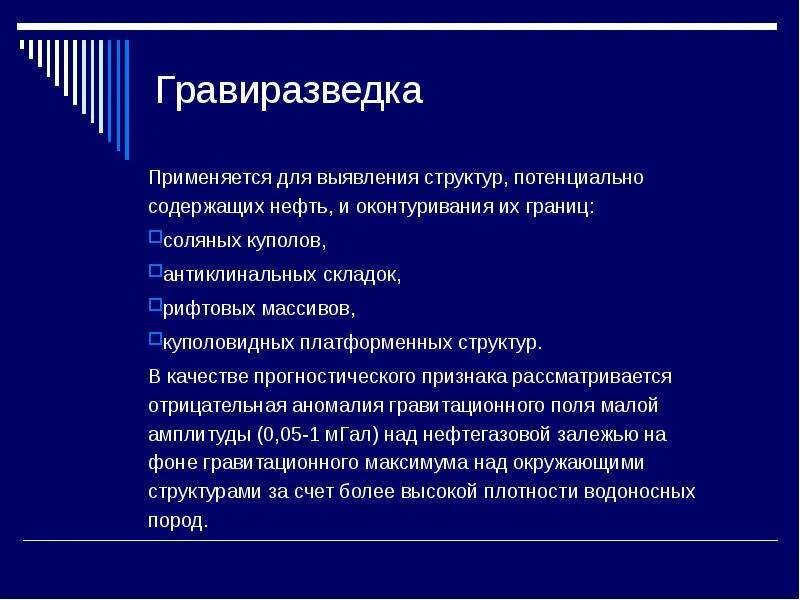 Гравиразведка

Применяется для выявления структур, потенциально содержащих нефть, и оконтуривания их границ:

соляных куполов,

антиклинальных складок,

рифтовых массивов,

куполовидных платформенных структур.

В качестве прогностического признака рассматривается отрицательная аномалия гравитационного поля малой амплитуды (0,05-1 мГал) над нефтегазовой залежью на фоне гравитационного максимума над окружающими структурами за счет более высокой плотности водоносных пород.